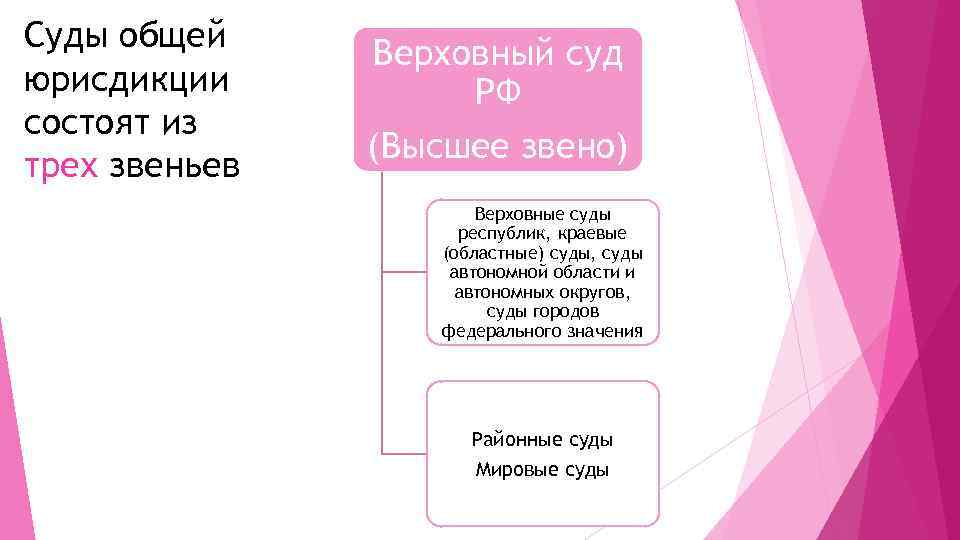 Суды общей юрисдикции состоят из трех звеньев

Верховный суд РФ

(Высшее звено)

Верховные суды республик, краевые (областные) суды, суды автономной области и автономных округов, суды городов федерального значения

Районные суды

Мировые суды